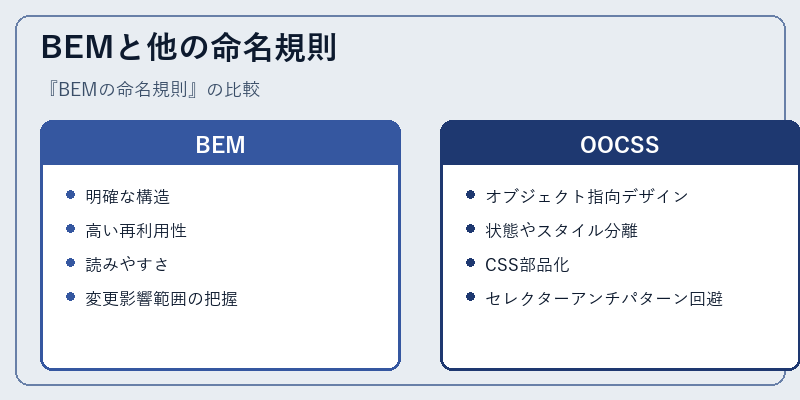 BEMと他の命名規則

『BEMの命名規則』の比較

BEM

- 明確な構造
- 高い再利用性
- 読みやすさ
- 変更影響範囲の把握

OOCSS

- オブジェクト指向デザイン
- 状態やスタイル分離
- CSS部品化
- セレクターアンチパターン回避